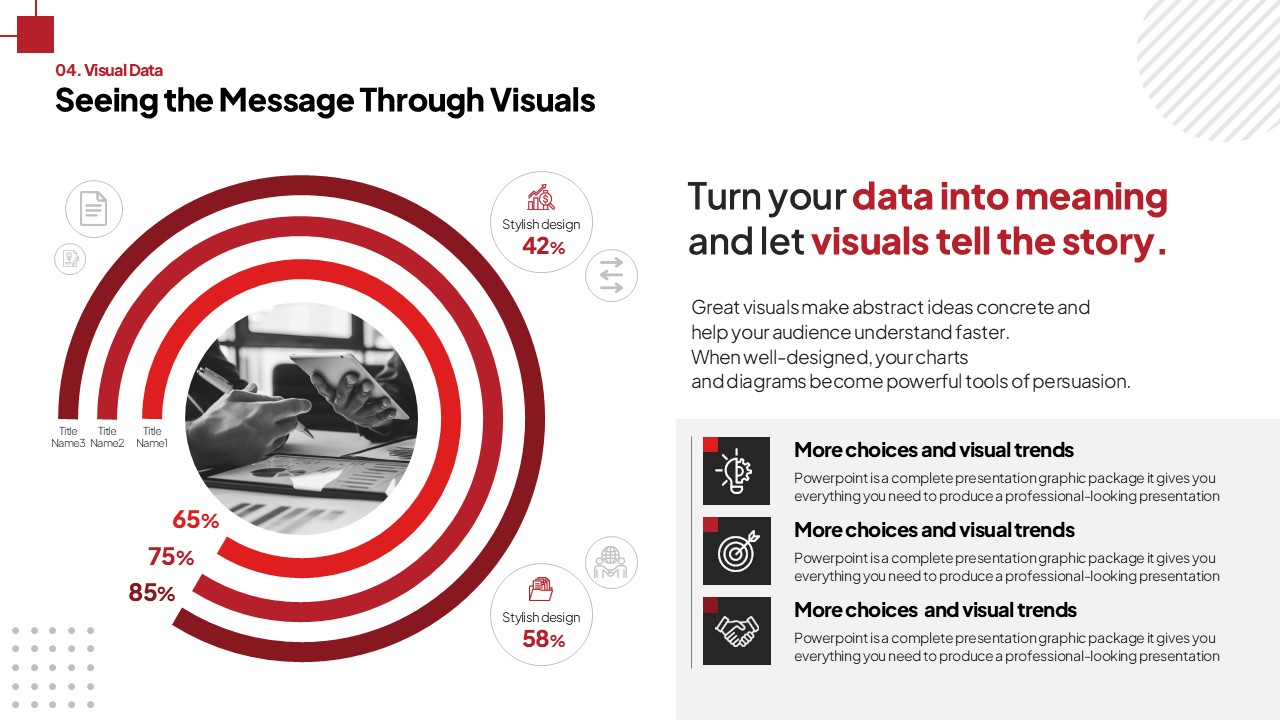 04. Visual Data
Seeing the Message Through Visuals

Stylish design
42%

Title Name3 Title Name2 Title Name1

65%
75%
85%

Stylish design
58%

Turn your data into meaning and let visuals tell the story.

Great visuals make abstract ideas concrete and help your audience understand faster. When well-designed, your charts and diagrams become powerful tools of persuasion.

More choices and visual trends
Powerpoint is a complete presentation graphic package it gives you everything you need to produce a professional-looking presentation

More choices and visual trends
Powerpoint is a complete presentation graphic package it gives you everything you need to produce a professional-looking presentation

More choices and visual trends
Powerpoint is a complete presentation graphic package it gives you everything you need to produce a professional-looking presentation